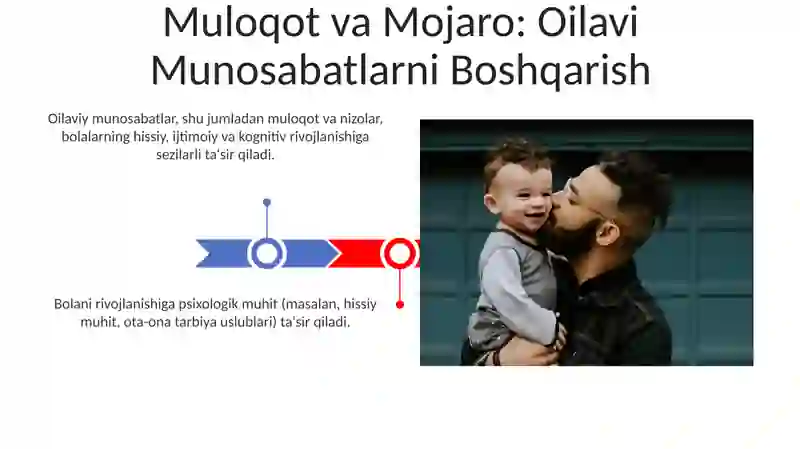 Muloqot va Mojaro: Oilavi Munosabatlarni Boshqarish

Oilaviy munosabatlar, shu jumladan muloqot va nizolar, bolalarning hissiy, ijtimoiy va kognitiv rivojlanishiga sezilarli ta'sir qiladi.

Bolani rivojlanishiga psixologik muhit (masalan, hissiy muhit, ota-ona tarbiya uslublari) ta'sir qiladi.